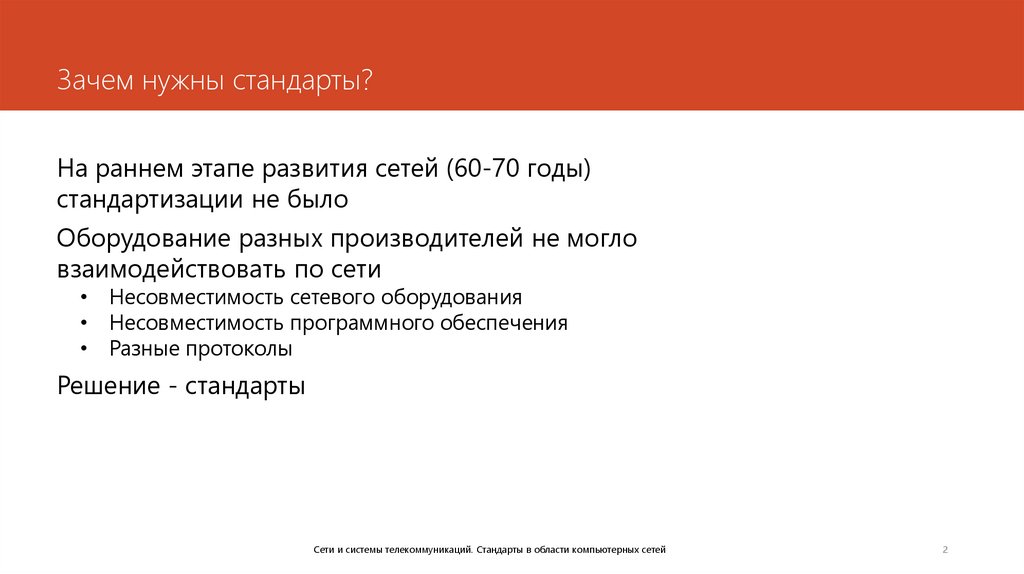 Зачем нужны стандарты?

На раннем этапе развития сетей (60-70 годы) стандартизации не было

Оборудование разных производителей не могло взаимодействовать по сети

• Несовместимость сетевого оборудования
• Несовместимость программного обеспечения
• Разные протоколы

Решение - стандарты

Сети и системы телекоммуникаций. Стандарты в области компьютерных сетей

2